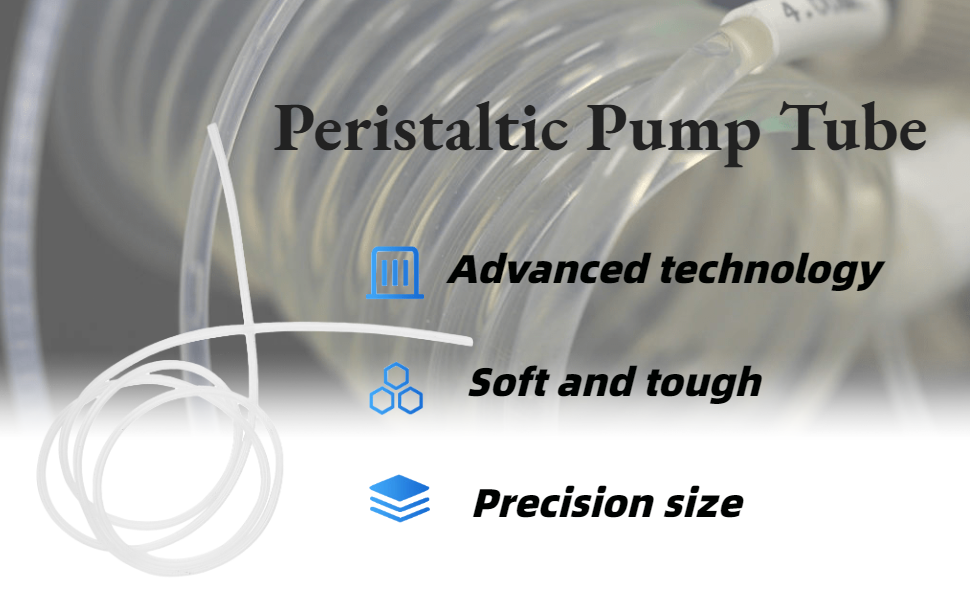 4.0

Peristaltic Pump Tube

Advanced technology

Soft and tough

Precision size